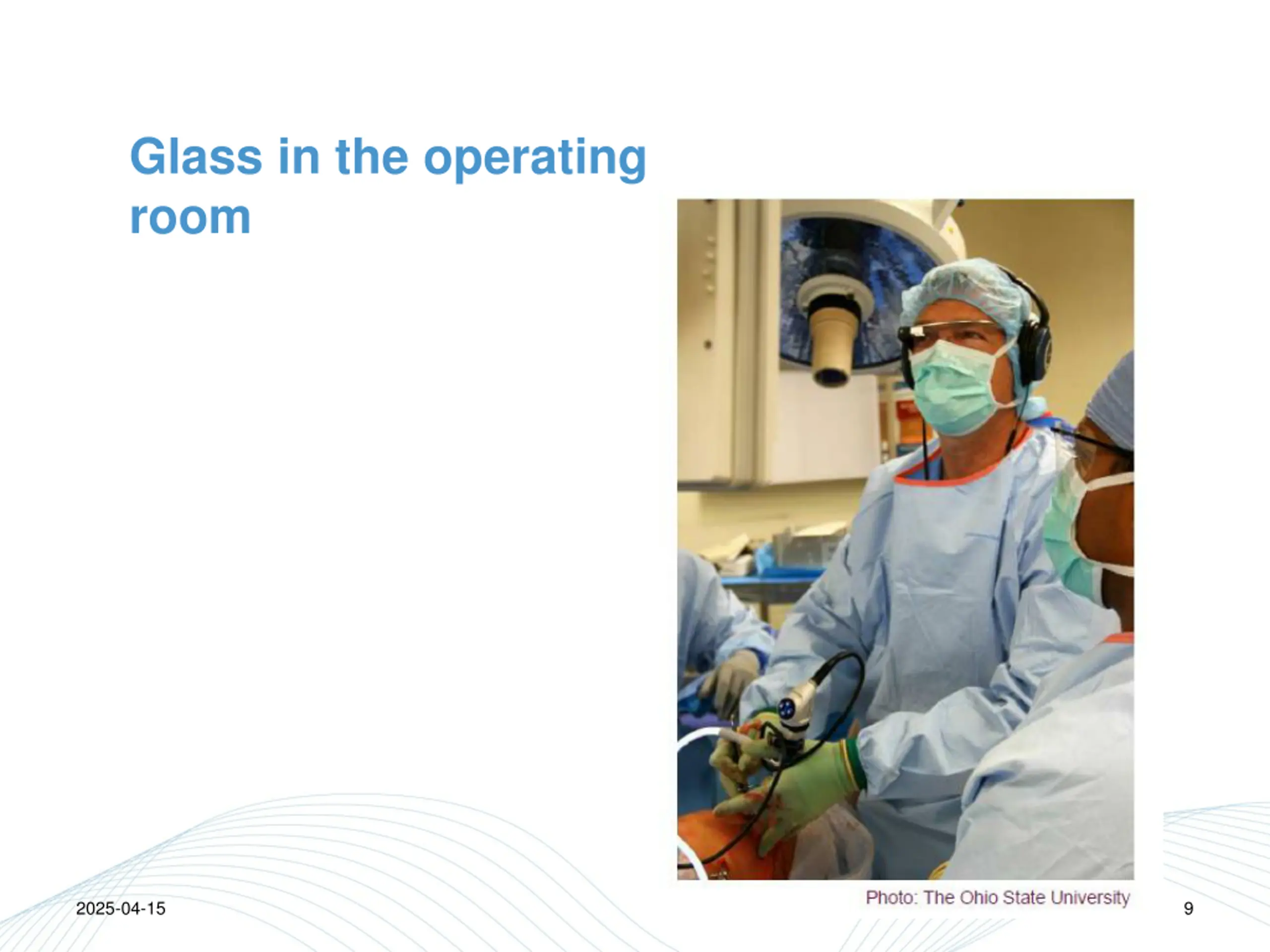 Glass in the operating room

Photo: The Ohio State University

2025-04-15

9